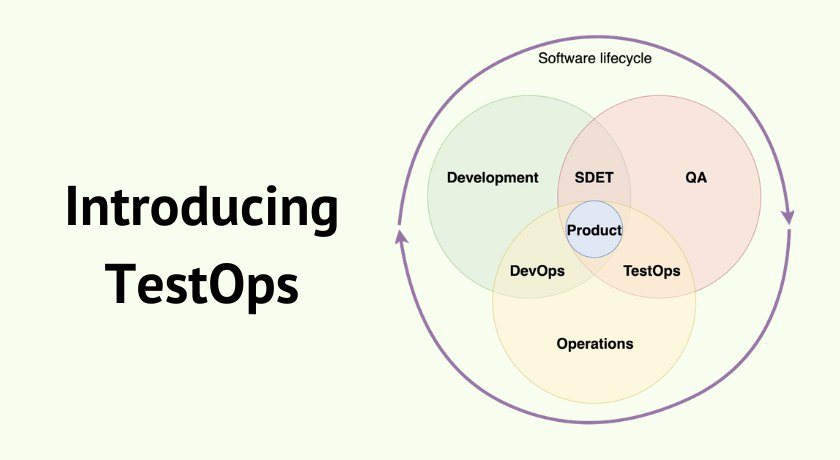 Introducing TestOps

Software lifecycle

Development

SDET

QA

Product

DevOps

TestOps

Operations